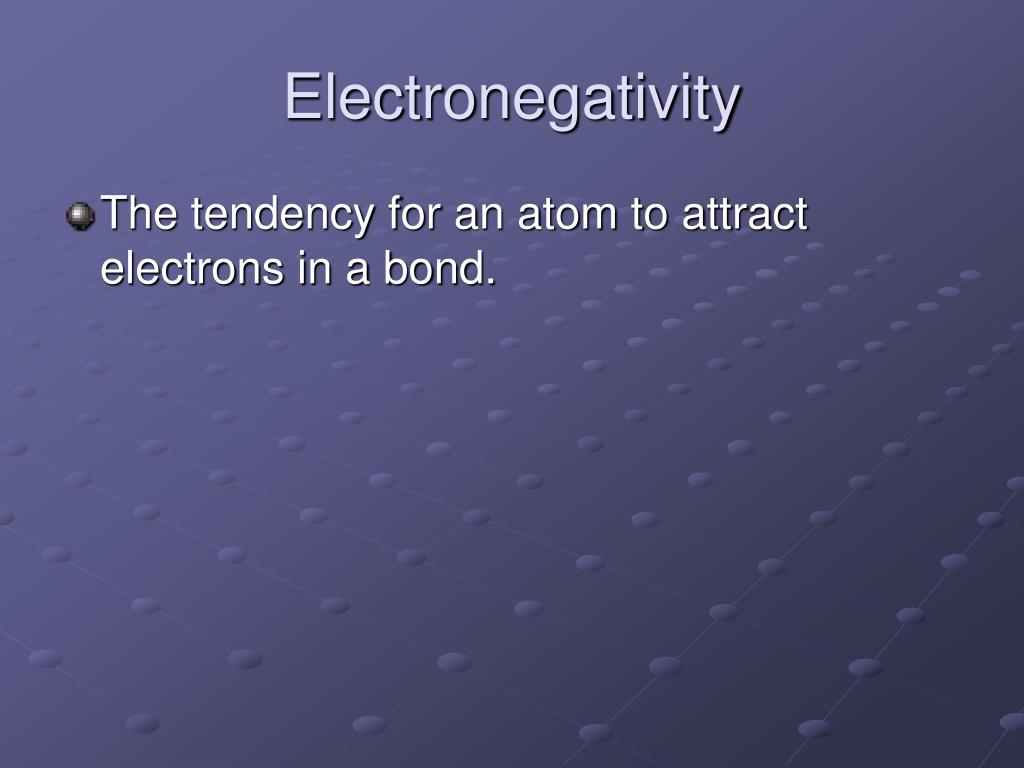 Electronegativity

The tendency for an atom to attract electrons in a bond.